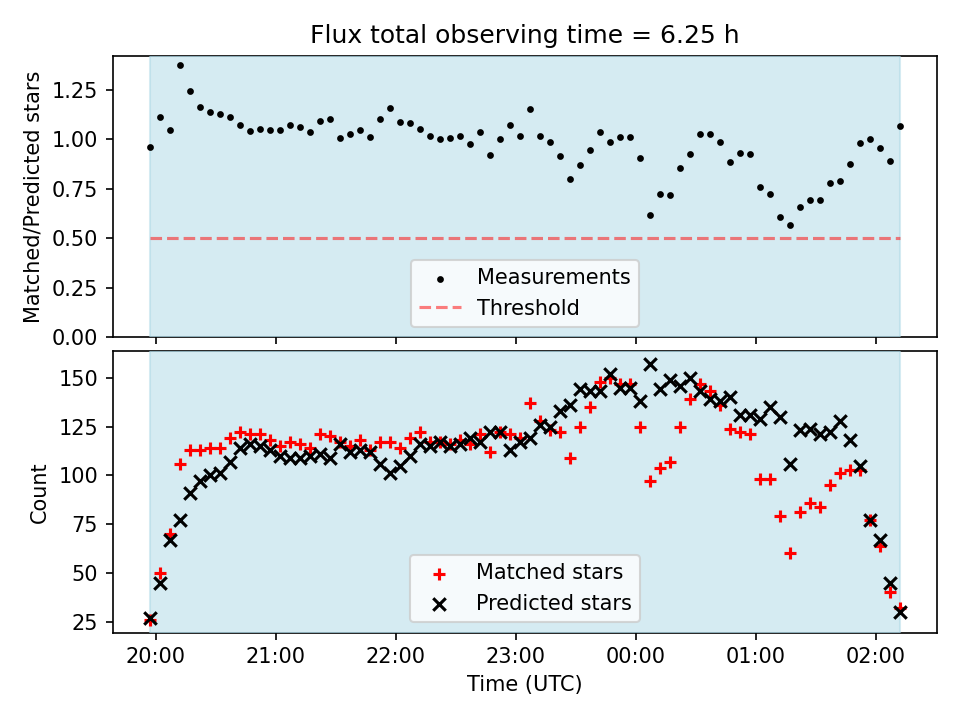 Flux total observing time = 6.25 h

Matched/Predicted stars

1.25
1.00
0.75
0.50
0.25
0.00

Measurements
Threshold

Count

150
125
100
75
50
25

Matched stars
Predicted stars

20:00
21:00
22:00
23:00
00:00
01:00
02:00

Time (UTC)